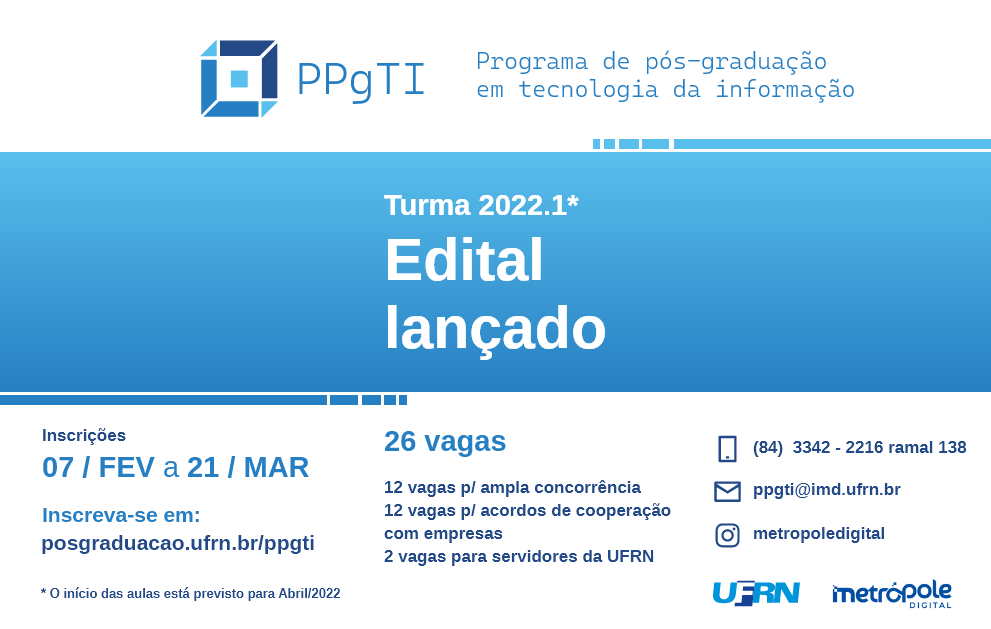 PPgTI

Programa de pós-graduação em tecnologia da informação

Turma 2022.1*

Edital lançado

Inscrições
07 / FEV a 21 / MAR

Inscreva-se em:
posgraduacao.ufrn.br/ppgti

* O início das aulas está previsto para Abril/2022

26 vagas

12 vagas p/ ampla concorrência
12 vagas p/ acordos de cooperação com empresas
2 vagas para servidores da UFRN

(84) 3342 - 2216 ramal 138

ppgti@imd.ufrn.br

metropoledigital

UFRN

metrópole DIGITAL